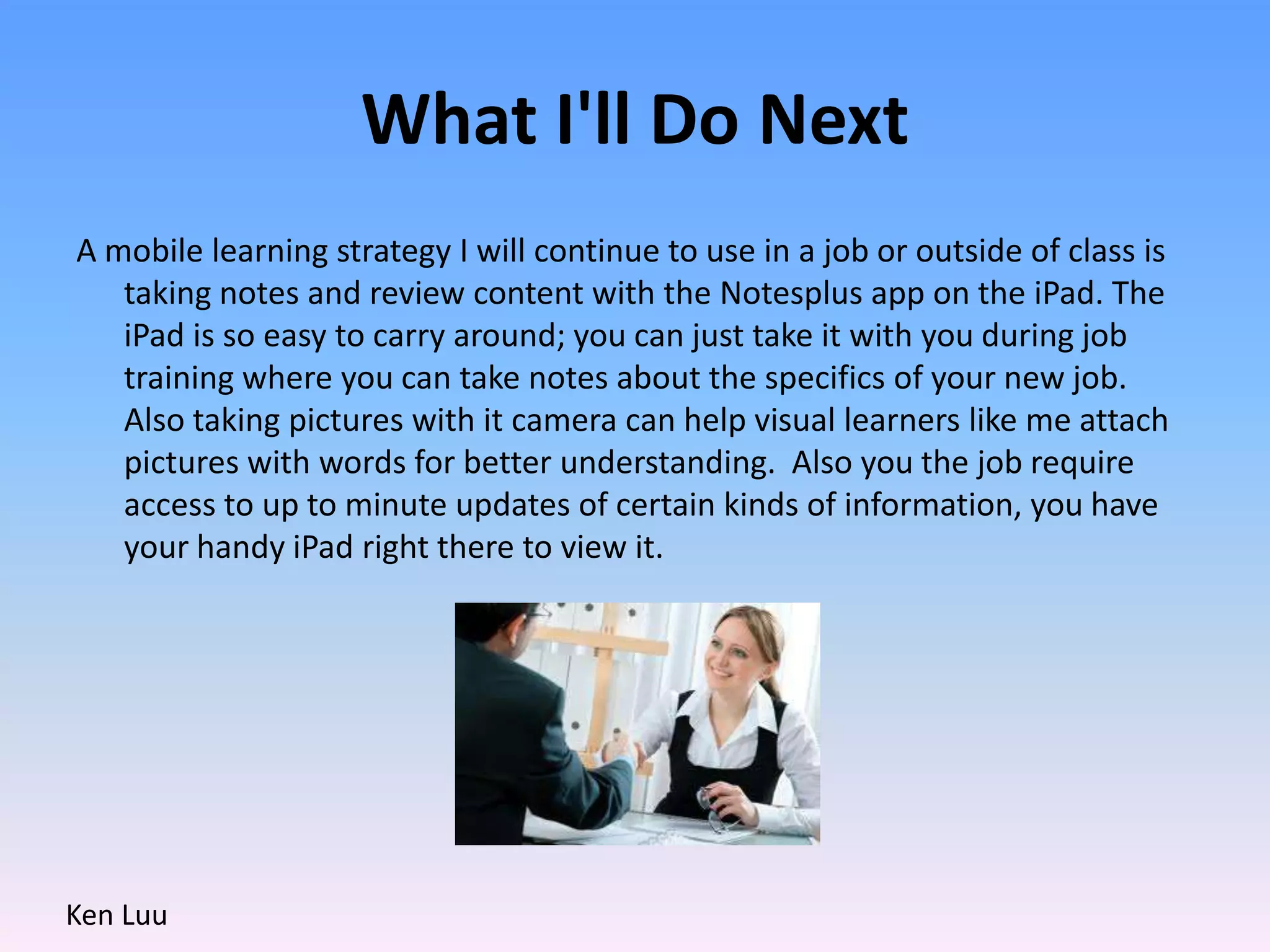 What I'll Do Next

A mobile learning strategy I will continue to use in a job or outside of class is taking notes and review content with the Notesplus app on the iPad. The iPad is so easy to carry around; you can just take it with you during job training where you can take notes about the specifics of your new job. Also taking pictures with it camera can help visual learners like me attach pictures with words for better understanding.  Also you the job require access to up to minute updates of certain kinds of information, you have your handy iPad right there to view it.

Ken Luu